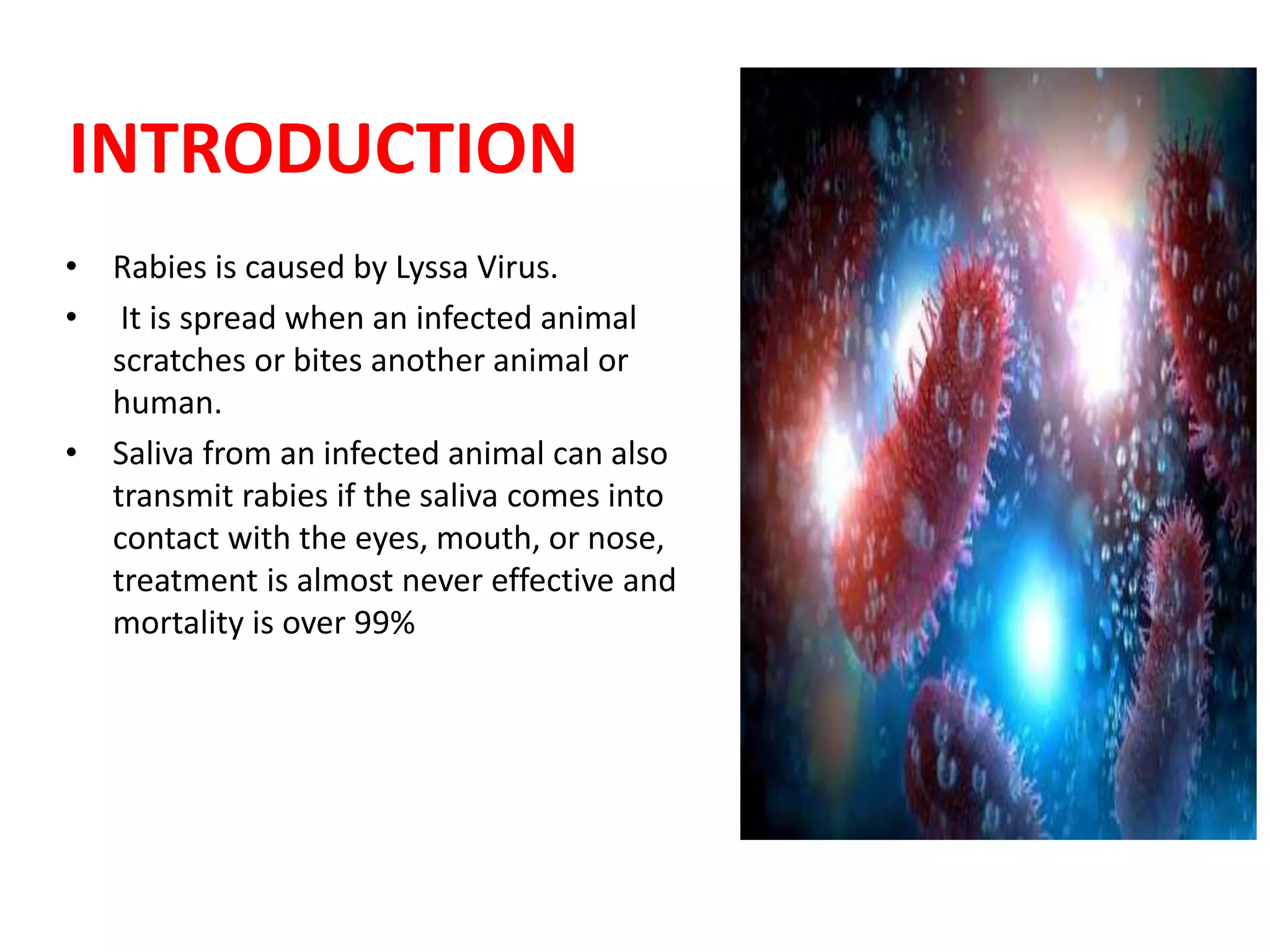 INTRODUCTION

• Rabies is caused by Lyssa Virus.
• It is spread when an infected animal scratches or bites another animal or human.
• Saliva from an infected animal can also transmit rabies if the saliva comes into contact with the eyes, mouth, or nose, treatment is almost never effective and mortality is over 99%